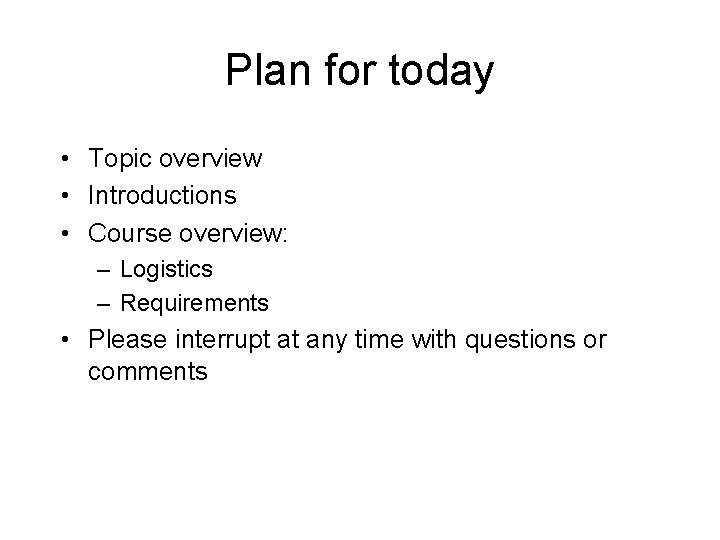 Plan for today

• Topic overview
• Introductions
• Course overview:
– Logistics
– Requirements
• Please interrupt at any time with questions or comments